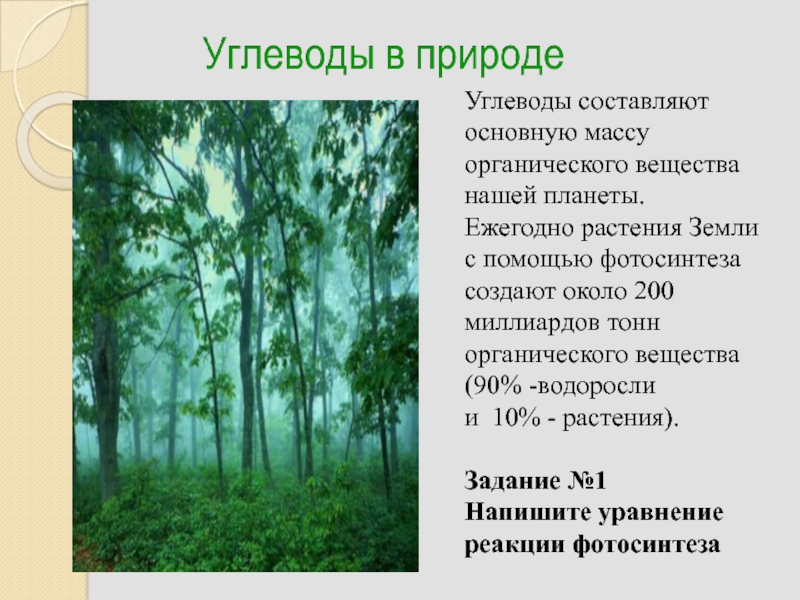 Углеводы в природе

Углеводы составляют основную массу органического вещества нашей планеты. Ежегодно растения Земли с помощью фотосинтеза создают около 200 миллиардов тонн органического вещества (90% -водоросли и 10% - растения).

Задание №1
Напишите уравнение реакции фотосинтеза